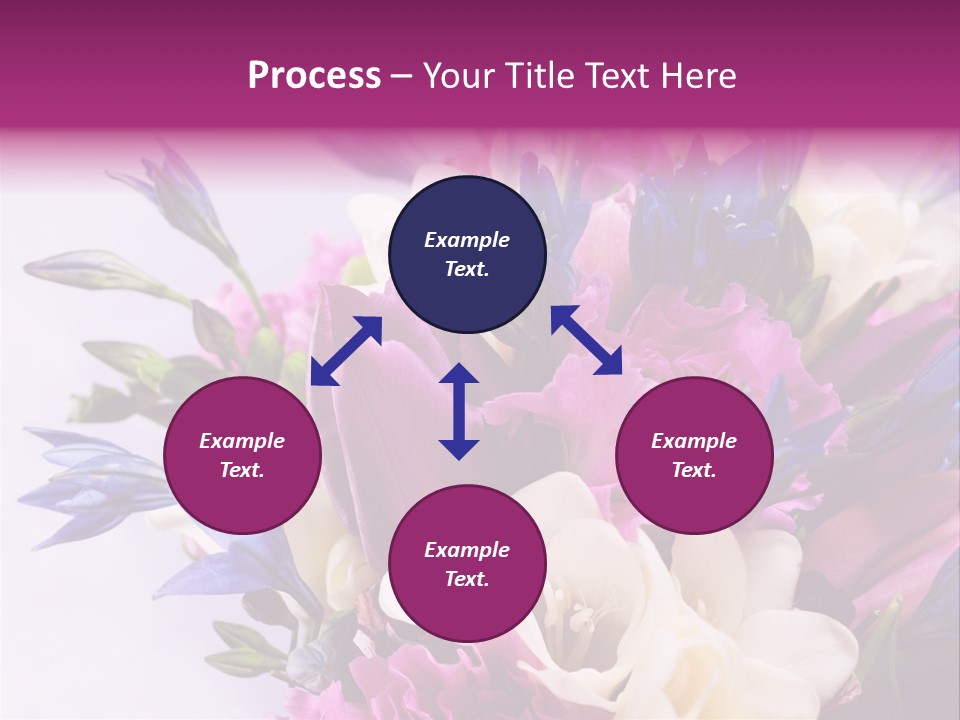 Process – Your Title Text Here

Example Text.

Example Text.

Example Text.

Example Text.